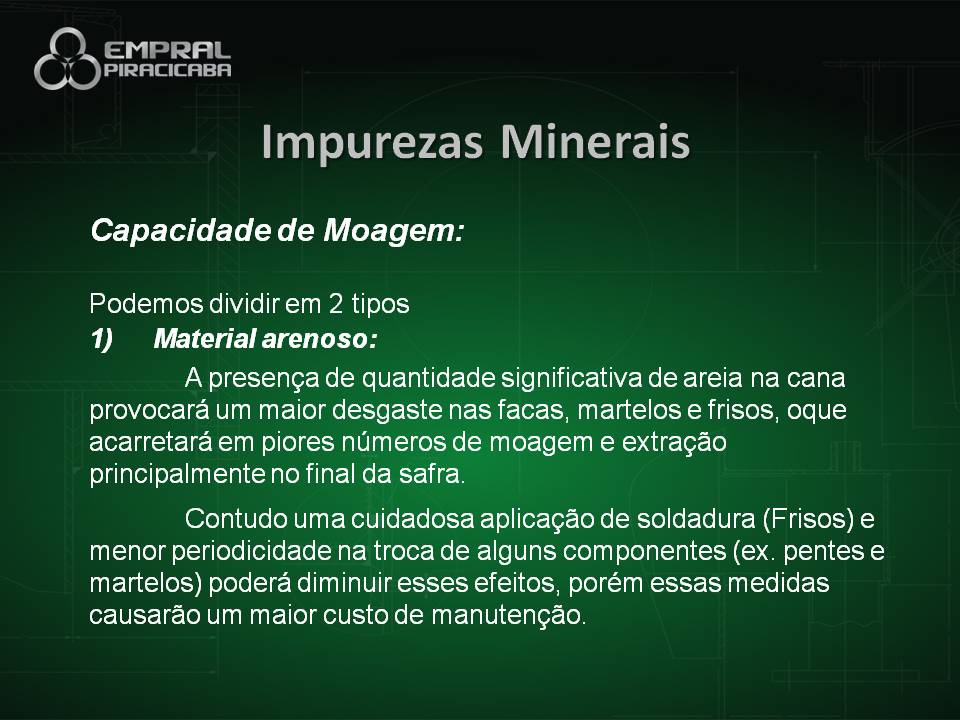 EMPRAL PIRACICABA

Impurezas Minerais

Capacidade de Moagem:

Podemos dividir em 2 tipos
1) Material arenoso:

A presença de quantidade significativa de areia na cana provocará um maior desgaste nas facas, martelos e frisos, oque acarretará em piores números de moagem e extração principalmente no final da safra.

Contudo uma cuidadosa aplicação de soldadura (Frisos) e menor periodicidade na troca de alguns componentes (ex. pentes e martelos) poderá diminuir esses efeitos, porém essas medidas causarão um maior custo de manutenção.